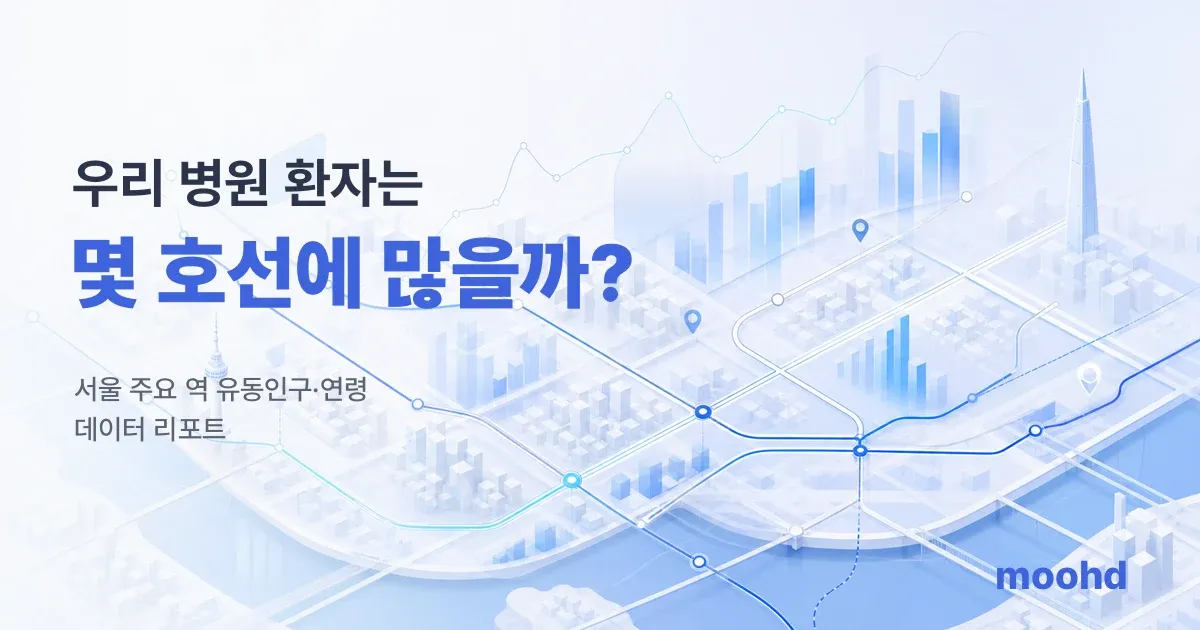 우리 병원 환자는

몇 호선에 많을까?

서울 주요 역 유동인구·연령 데이터 리포트

moohd